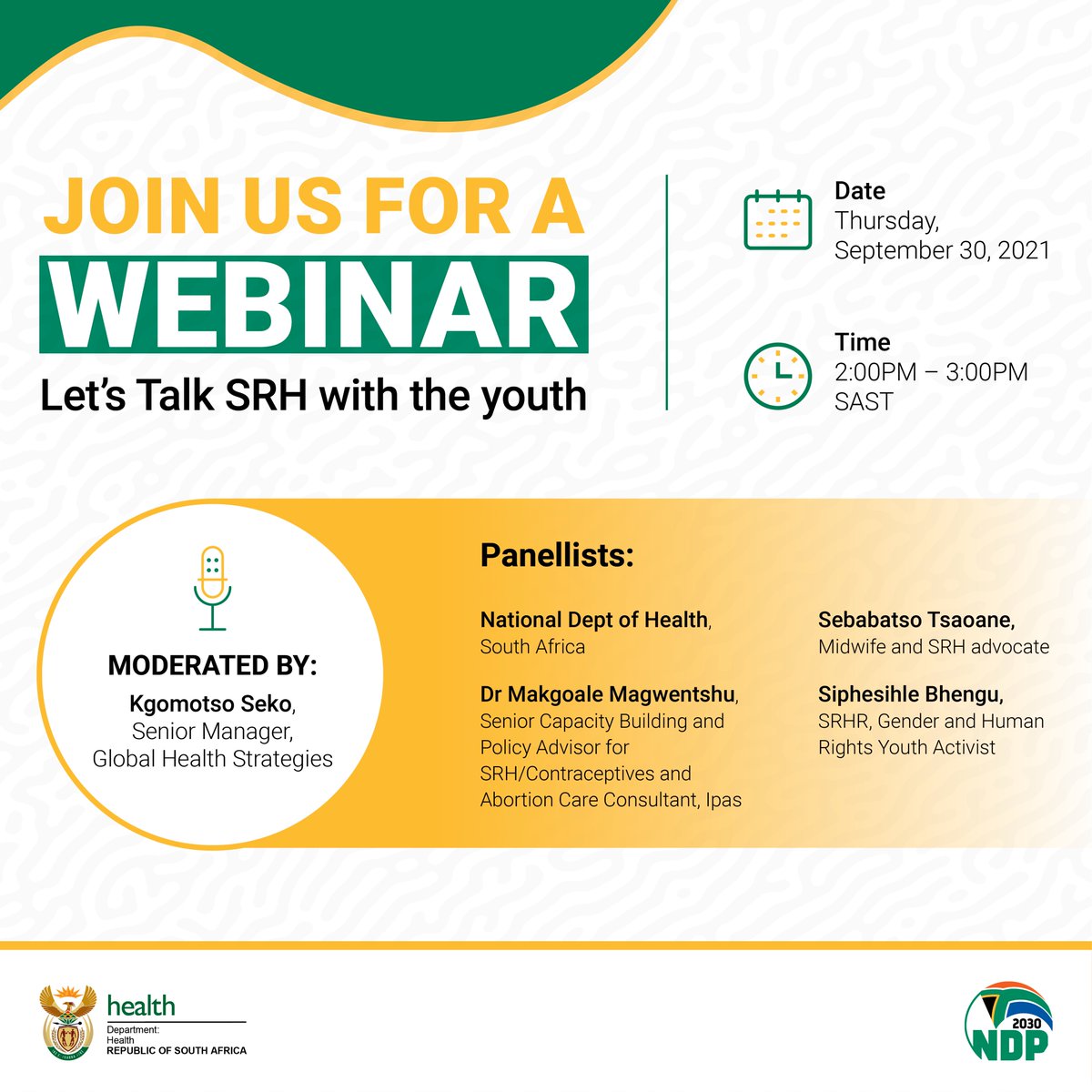 JOIN US FOR A
WEBINAR
Let's Talk SRH with the youth

Date
Thursday, September 30, 2021

Time
2:00PM – 3:00PM SAST

MODERATED BY:
Kgomotso Seko, Senior Manager, Global Health Strategies

Panellists:

National Dept of Health, South Africa

Dr Makgoale Magwentshu, Senior Capacity Building and Policy Advisor for SRH/Contraceptives and Abortion Care Consultant, Ipas

Sebabatso Tsaoane, Midwife and SRH advocate

Siphesihle Bhengu, SRHR, Gender and Human Rights Youth Activist

health
Department: Health
REPUBLIC OF SOUTH AFRICA

2030
NDP